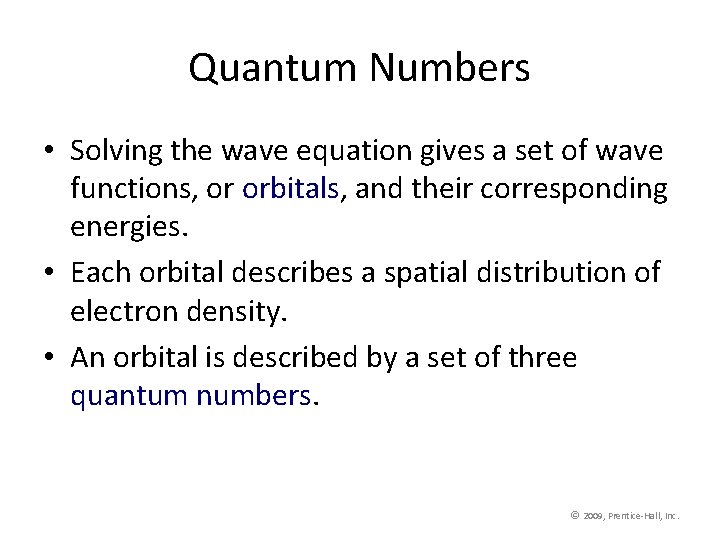 Quantum Numbers

• Solving the wave equation gives a set of wave functions, or orbitals, and their corresponding energies.

• Each orbital describes a spatial distribution of electron density.

• An orbital is described by a set of three quantum numbers.

© 2009, Prentice-Hall, Inc.